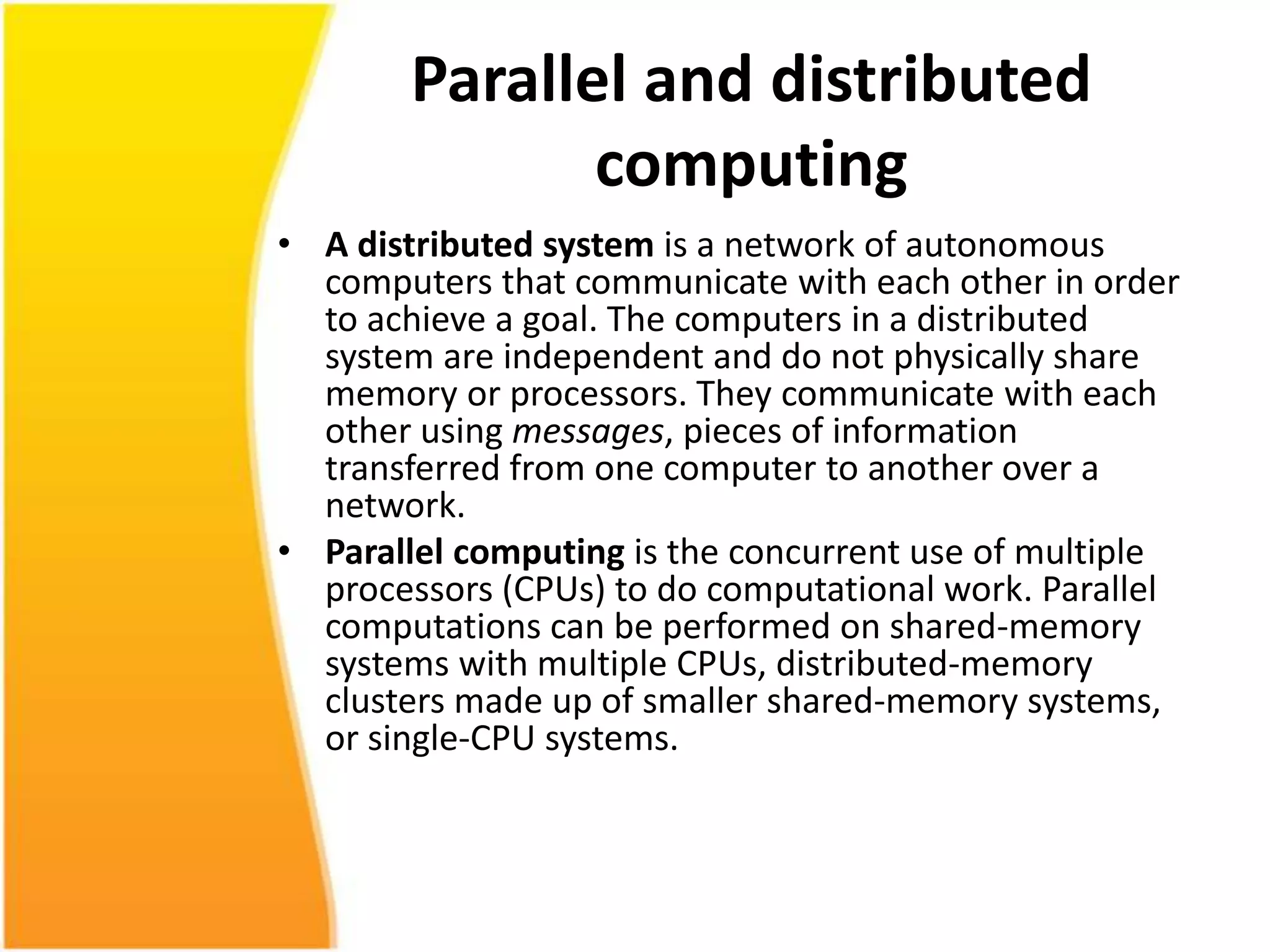 Parallel and distributed computing

• A distributed system is a network of autonomous computers that communicate with each other in order to achieve a goal. The computers in a distributed system are independent and do not physically share memory or processors. They communicate with each other using messages, pieces of information transferred from one computer to another over a network.
• Parallel computing is the concurrent use of multiple processors (CPUs) to do computational work. Parallel computations can be performed on shared-memory systems with multiple CPUs, distributed-memory clusters made up of smaller shared-memory systems, or single-CPU systems.